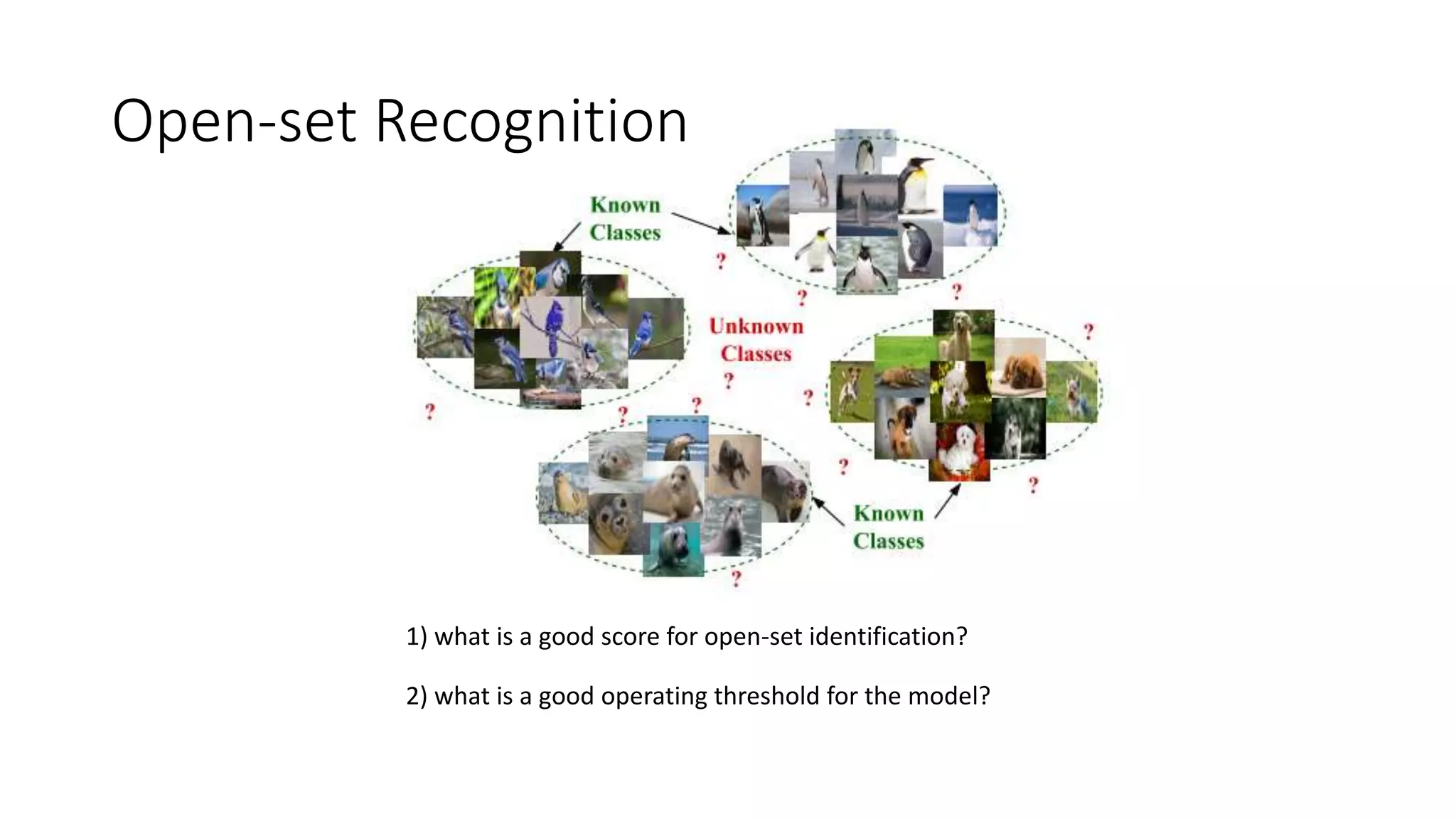 Open-set Recognition

Known Classes

?

?

?

Unknown Classes

?

?

?

?

?

?

?

?

Known Classes

?

1) what is a good score for open-set identification?

2) what is a good operating threshold for the model?